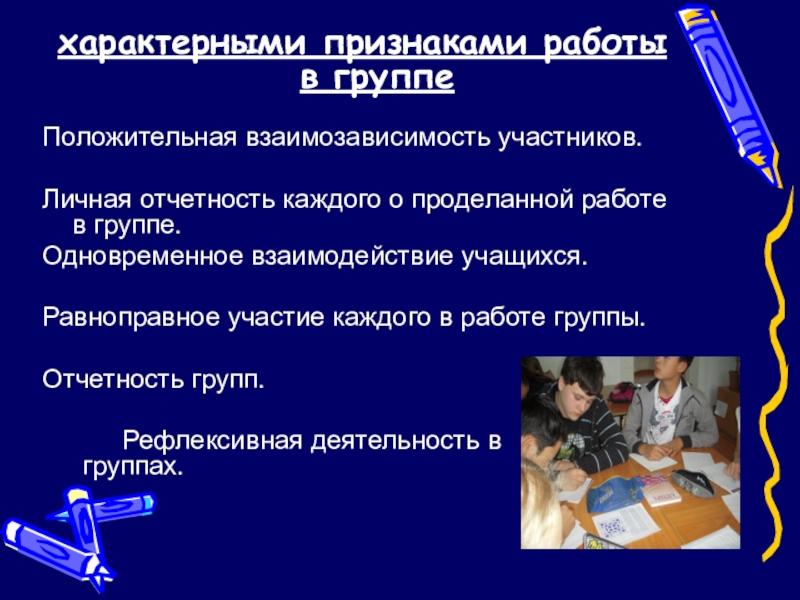 характерными признаками работы в группе

Положительная взаимозависимость участников.

Личная отчетность каждого о проделанной работе в группе.

Одновременное взаимодействие учащихся.

Равноправное участие каждого в работе группы.

Отчетность групп.

Рефлексивная деятельность в группах.